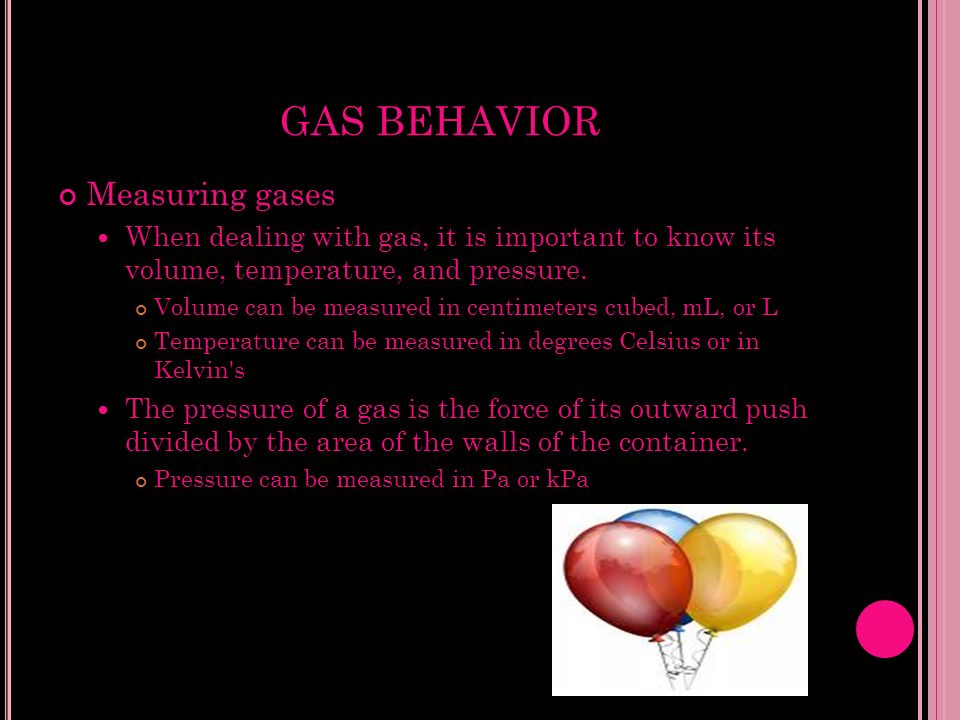 GAS BEHAVIOR

Measuring gases

When dealing with gas, it is important to know its volume, temperature, and pressure.

Volume can be measured in centimeters cubed, mL, or L

Temperature can be measured in degrees Celsius or in Kelvin's

The pressure of a gas is the force of its outward push divided by the area of the walls of the container.

Pressure can be measured in Pa or kPa